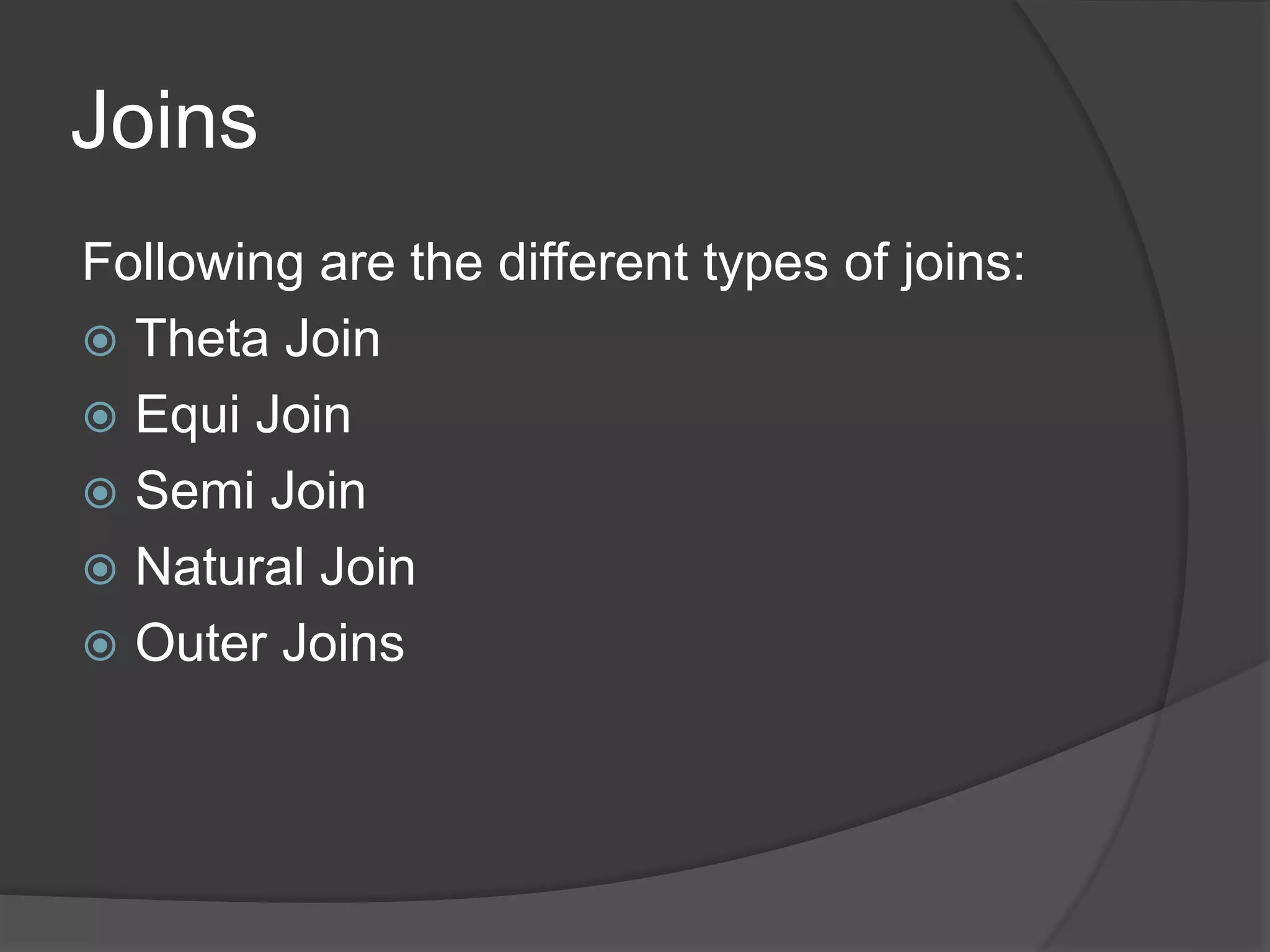 Joins

Following are the different types of joins:

- Theta Join
- Equi Join
- Semi Join
- Natural Join
- Outer Joins